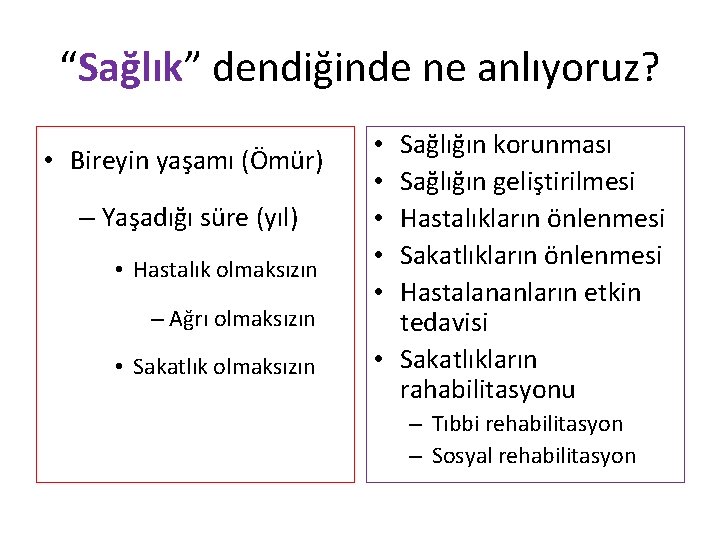 “Sağlık” dendiğinde ne anlıyoruz?

• Bireyin yaşamı (Ömür)
– Yaşadığı süre (yıl)
• Hastalık olmaksızın
– Ağrı olmaksızın
• Sakatlık olmaksızın

• Sağlığın korunması
• Sağlığın geliştirilmesi
• Hastalıkların önlenmesi
• Sakatlıkların önlenmesi
• Hastalananların etkin tedavisi
• Sakatlıkların rahabilitasyonu
– Tıbbi rehabilitasyon
– Sosyal rehabilitasyon